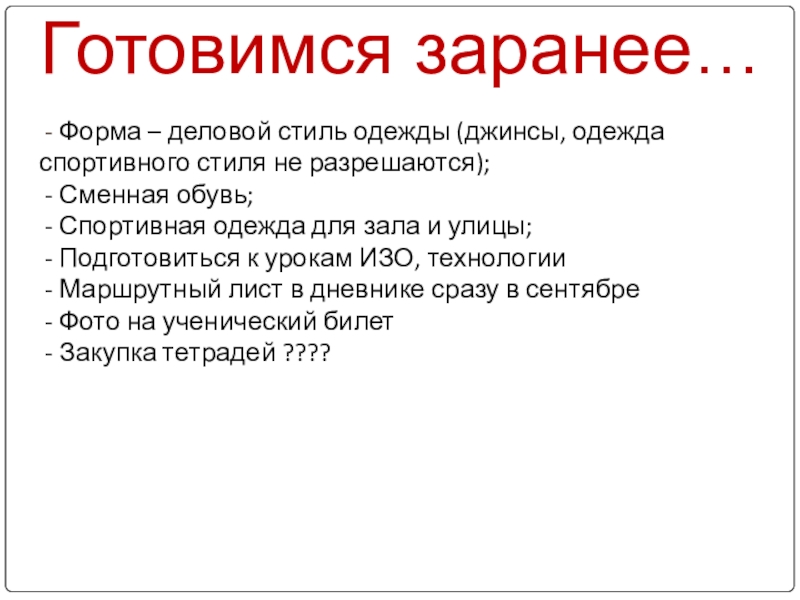 Готовимся заранее…

- Форма – деловой стиль одежды (джинсы, одежда спортивного стиля не разрешаются);
- Сменная обувь;
- Спортивная одежда для зала и улицы;
- Подготовиться к урокам ИЗО, технологии
- Маршрутный лист в дневнике сразу в сентябре
- Фото на ученический билет
- Закупка тетрадей ????